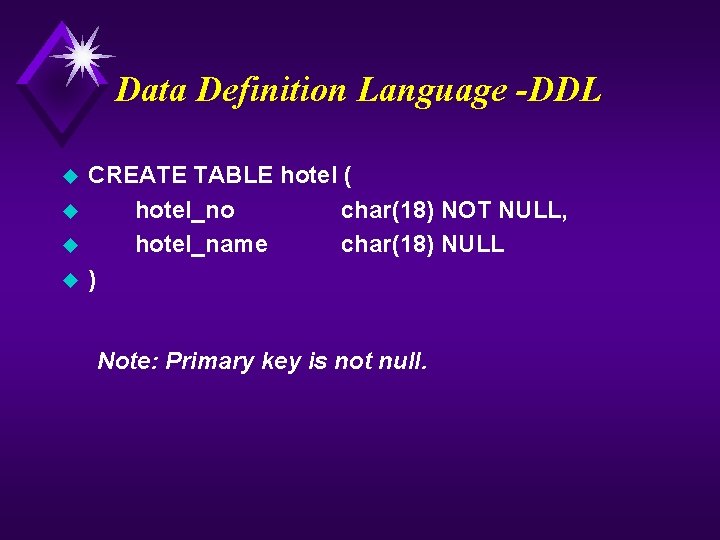 Data Definition Language -DDL

CREATE TABLE hotel (
hotel_no char(18) NOT NULL,
hotel_name char(18) NULL
)

Note: Primary key is not null.